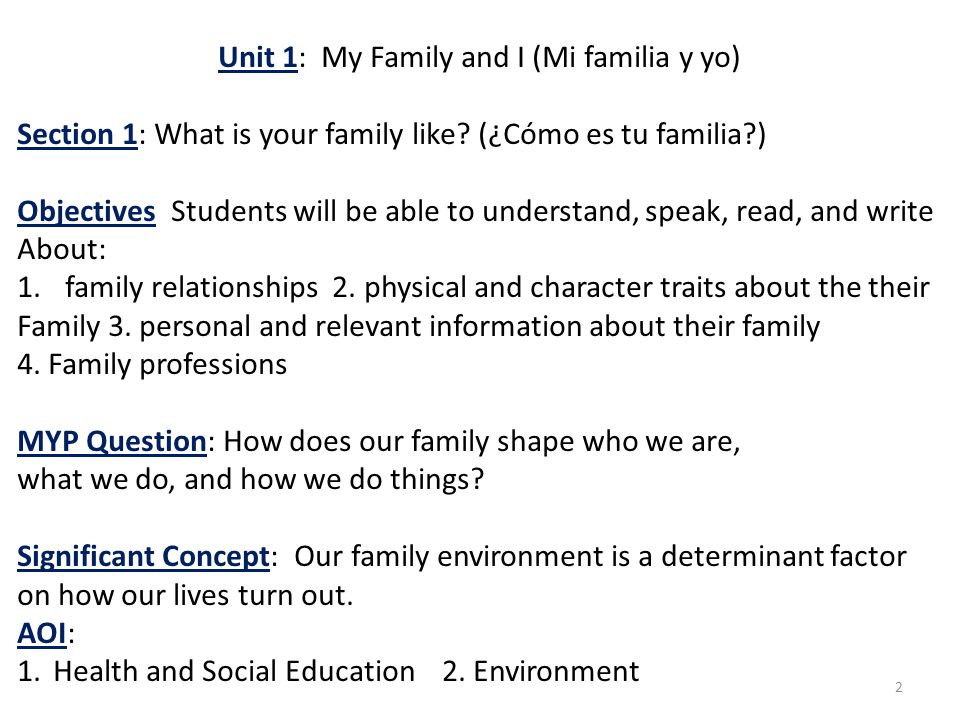 Unit 1: My Family and I (Mi familia y yo)

Section 1: What is your family like? (¿Cómo es tu familia?)

Objectives Students will be able to understand, speak, read, and write About:
1. family relationships 2. physical and character traits about the their Family 3. personal and relevant information about their family
4. Family professions

MYP Question: How does our family shape who we are, what we do, and how we do things?

Significant Concept: Our family environment is a determinant factor on how our lives turn out.
AOI:
1. Health and Social Education 2. Environment

2